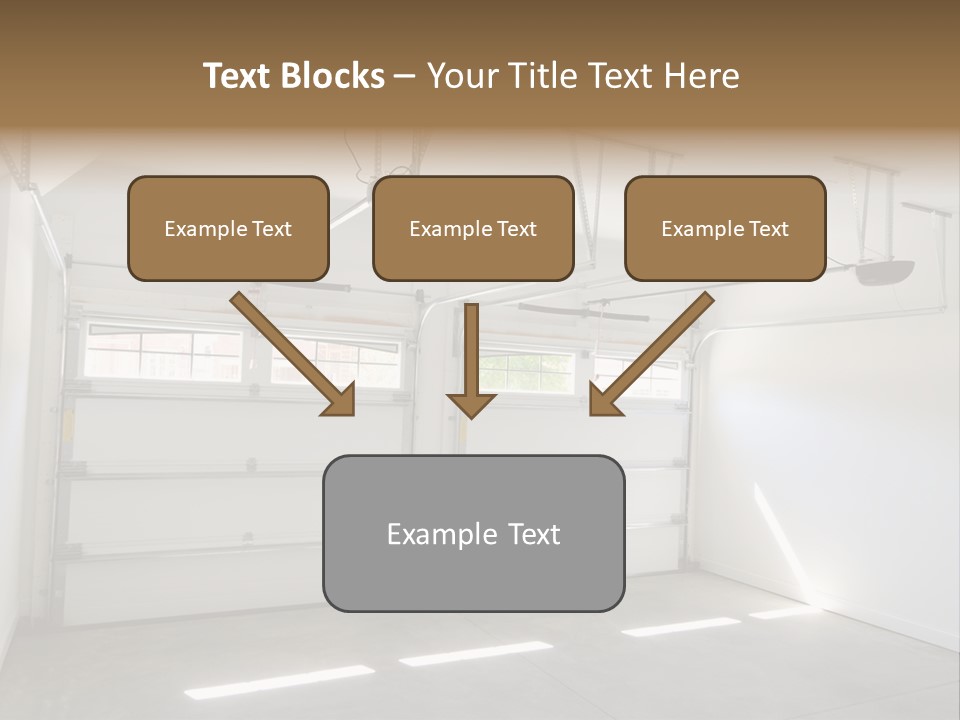 Text Blocks – Your Title Text Here

Example Text

Example Text

Example Text

Example Text